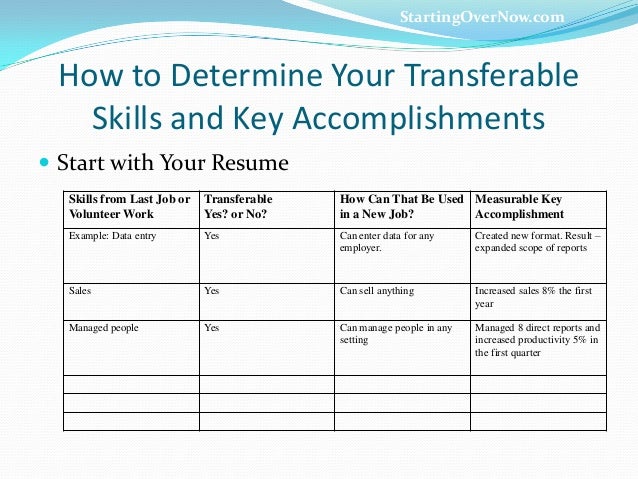 StartingOverNow.com

How to Determine Your Transferable Skills and Key Accomplishments

Start with Your Resume

| Skills from Last Job or Volunteer Work | Transferable Yes? or No? | How Can That Be Used in a New Job? | Measurable Key Accomplishment |
|---|---|---|---|
| Example: Data entry | Yes | Can enter data for any employer. | Created new format. Result – expanded scope of reports |
| Sales | Yes | Can sell anything | Increased sales 8% the first year |
| Managed people | Yes | Can manage people in any setting | Managed 8 direct reports and increased productivity 5% in the first quarter |
| | | | |
| | | | |
| | | | |